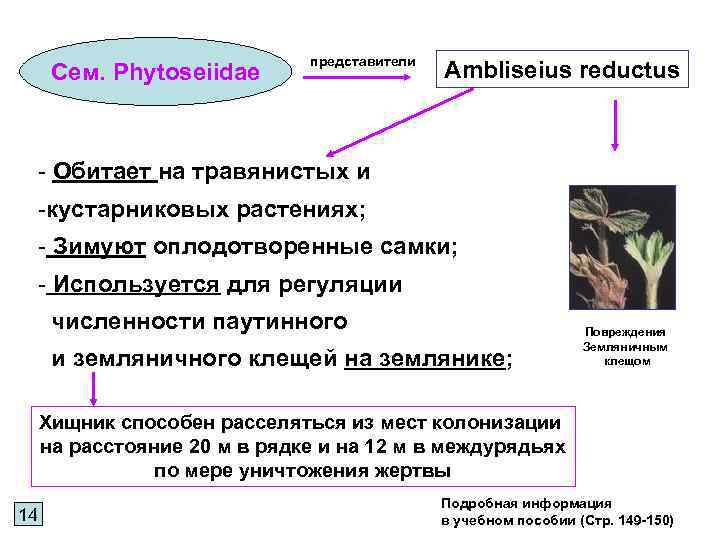 Сем. Phytoseiidae

представители

Ambliseius reductus

- Обитает на травянистых и
-кустарниковых растениях;
- Зимуют оплодотворенные самки;
- Используется для регуляции численности паутинного и земляничного клещей на землянике;

Повреждения Земляничным клещом

Хищник способен расселяться из мест колонизации на расстояние 20 м в рядке и на 12 м в междурядьях по мере уничтожения жертвы

14

Подробная информация в учебном пособии (Стр. 149-150)